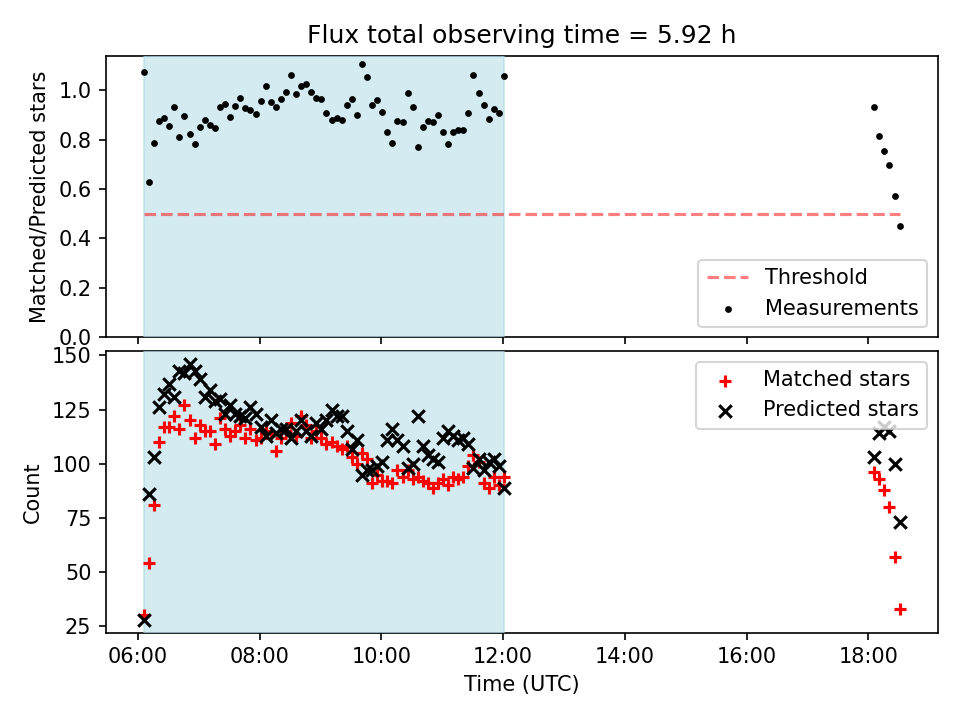 Flux total observing time = 5.92 h

Matched/Predicted stars

1.0
0.8
0.6
0.4
0.2
0.0

Threshold
Measurements

Count

150
125
100
75
50
25

Matched stars
Predicted stars

06:00
08:00
10:00
12:00
14:00
16:00
18:00

Time (UTC)